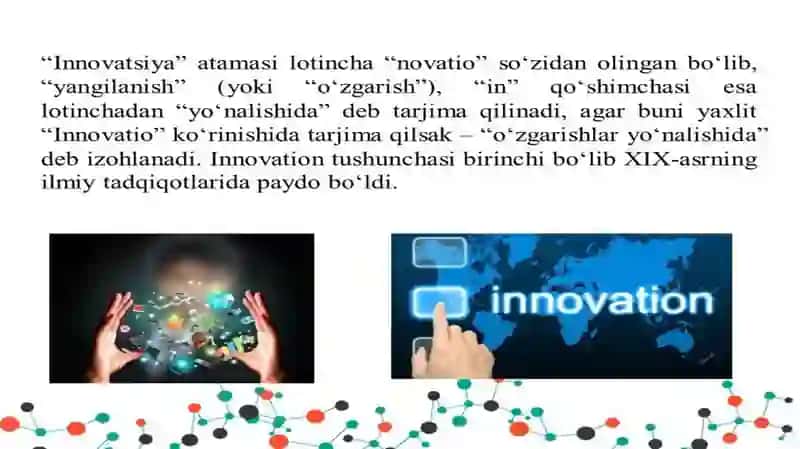 “Innovatsiya” atamasi lotincha “novatio” so‘zidan olingan bo‘lib, “yangilanish” (yoki “o‘zgarish”), “in” qo‘shimchasi esa lotinchadan “yo‘nalishida” deb tarjima qilinadi, agar buni yaxlit “Innovatio” ko‘rinishida tarjima qilsak – “o‘zgarishlar yo‘nalishida” deb izohlanadi. Innovation tushunchasi birinchi bo‘lib XIX-asrning ilmiy tadqiqotlarida paydo bo‘ldi.

innovation